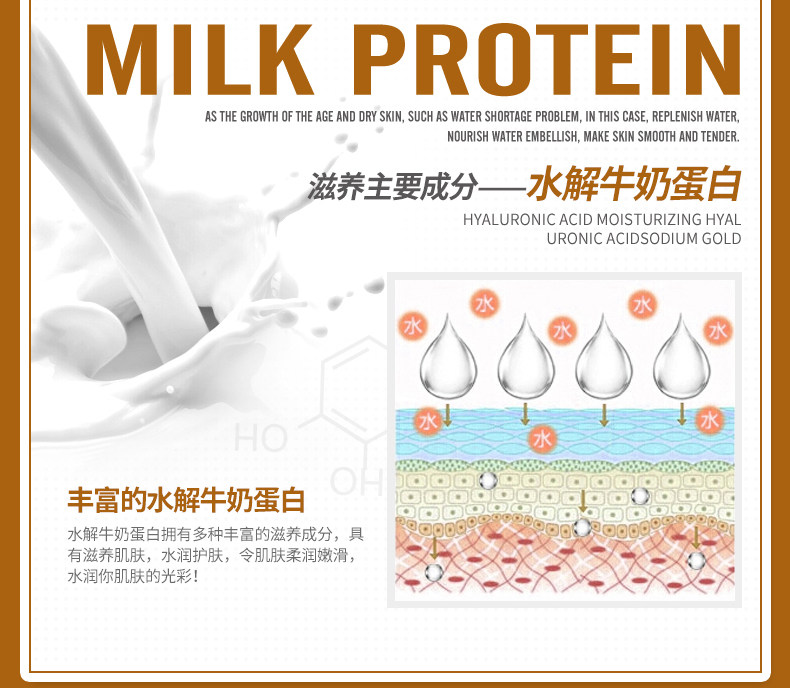 MILK PROTEIN

AS THE GROWTH OF THE AGE AND DRY SKIN, SUCH AS WATER SHORTAGE PROBLEM, IN THIS CASE, REPLENISH WATER, NOURISH WATER EMBELLISH, MAKE SKIN SMOOTH AND TENDER.

滋养主要成分——水解牛奶蛋白

HYALURONIC ACID MOISTURIZING HYAL URONIC ACIDSODIUM GOLD

水 水 水 水 水 水 水 水

HO

OH

丰富的水解牛奶蛋白

水解牛奶蛋白拥有多种丰富的滋养成分，具有滋养肌肤，水润护肤，令肌肤柔润嫩滑，水润你肌肤的光彩！